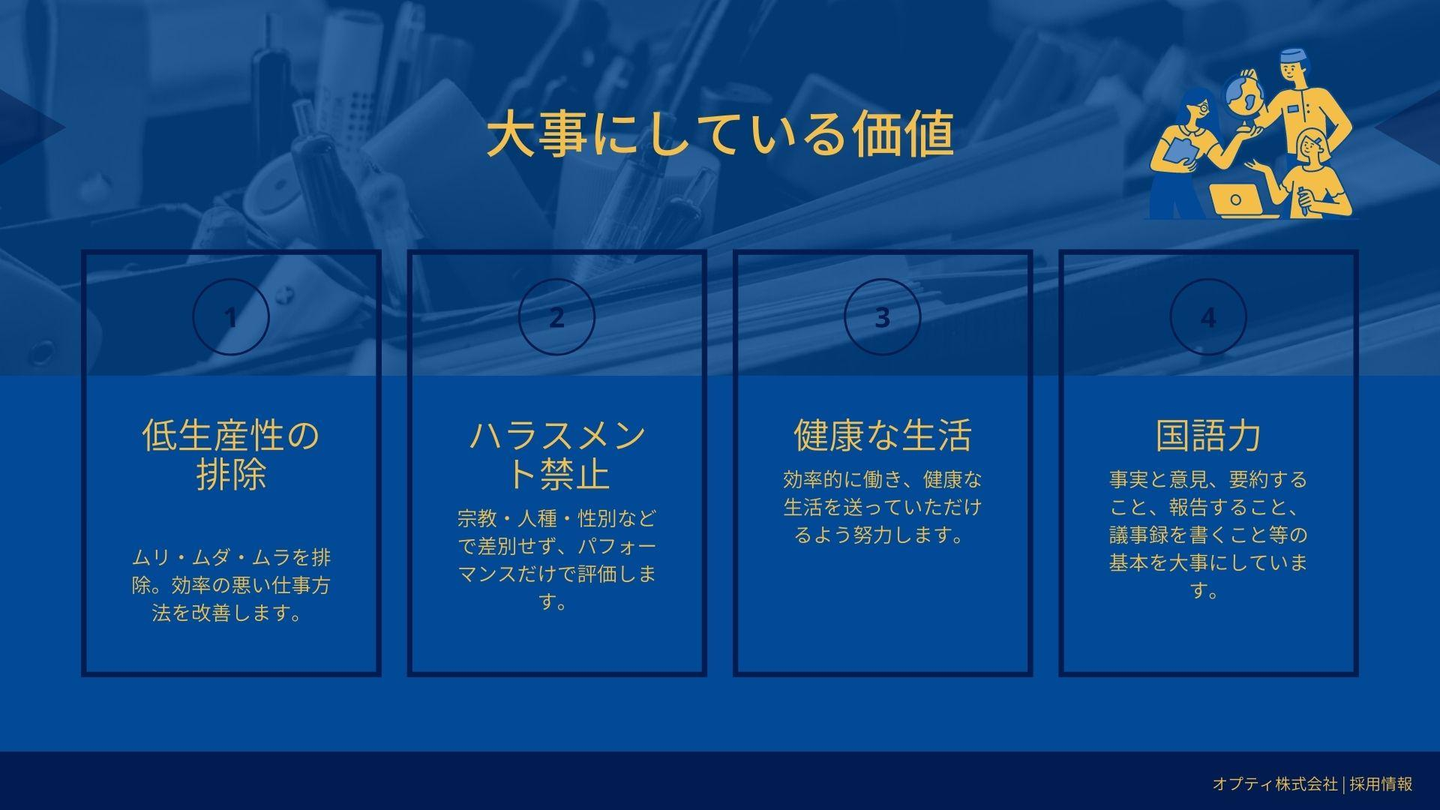 大事にしている価値

1

低生産性の排除

ムリ・ムダ・ムラを排除。効率の悪い仕事方法を改善します。

2

ハラスメント禁止

宗教・人種・性別などで差別せず、パフォーマンスだけで評価します。

3

健康な生活

効率的に働き、健康な生活を送っていただけるよう努力します。

4

国語力

事実と意見、要約すること、報告すること、議事録を書くこと等の基本を大事にしています。

オプティ株式会社 | 採用情報